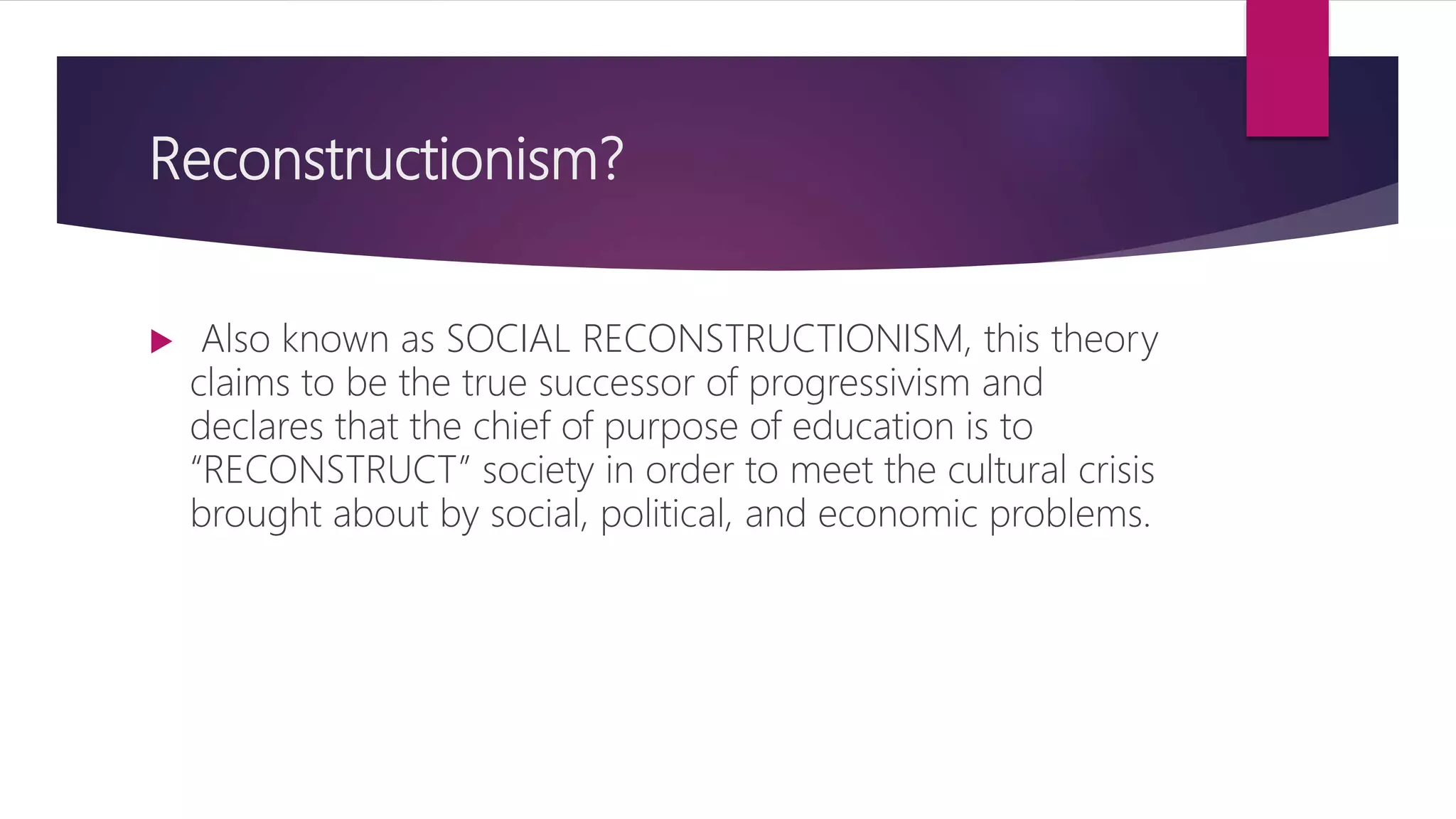 Reconstructionism?

Also known as SOCIAL RECONSTRUCTIONISM, this theory claims to be the true successor of progressivism and declares that the chief of purpose of education is to “RECONSTRUCT” society in order to meet the cultural crisis brought about by social, political, and economic problems.